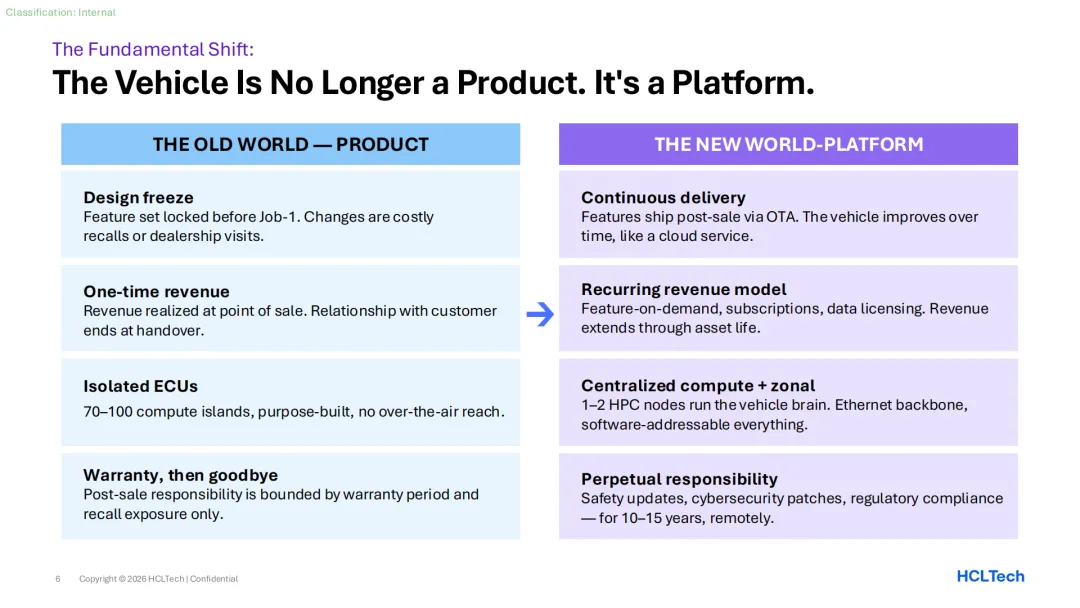 Classification: Internal

The Fundamental Shift:

The Vehicle Is No Longer a Product. It's a Platform.

THE OLD WORLD — PRODUCT

Design freeze
Feature set locked before Job-1. Changes are costly recalls or dealership visits.

One-time revenue
Revenue realized at point of sale. Relationship with customer ends at handover.

Isolated ECUs
70–100 compute islands, purpose-built, no over-the-air reach.

Warranty, then goodbye
Post-sale responsibility is bounded by warranty period and recall exposure only.

THE NEW WORLD-PLATFORM

Continuous delivery
Features ship post-sale via OTA. The vehicle improves over time, like a cloud service.

Recurring revenue model
Feature-on-demand, subscriptions, data licensing. Revenue extends through asset life.

Centralized compute + zonal
1–2 HPC nodes run the vehicle brain. Ethernet backbone, software-addressable everything.

Perpetual responsibility
Safety updates, cybersecurity patches, regulatory compliance — for 10–15 years, remotely.

6 Copyright © 2026 HCLTech | Confidential

HCLTech